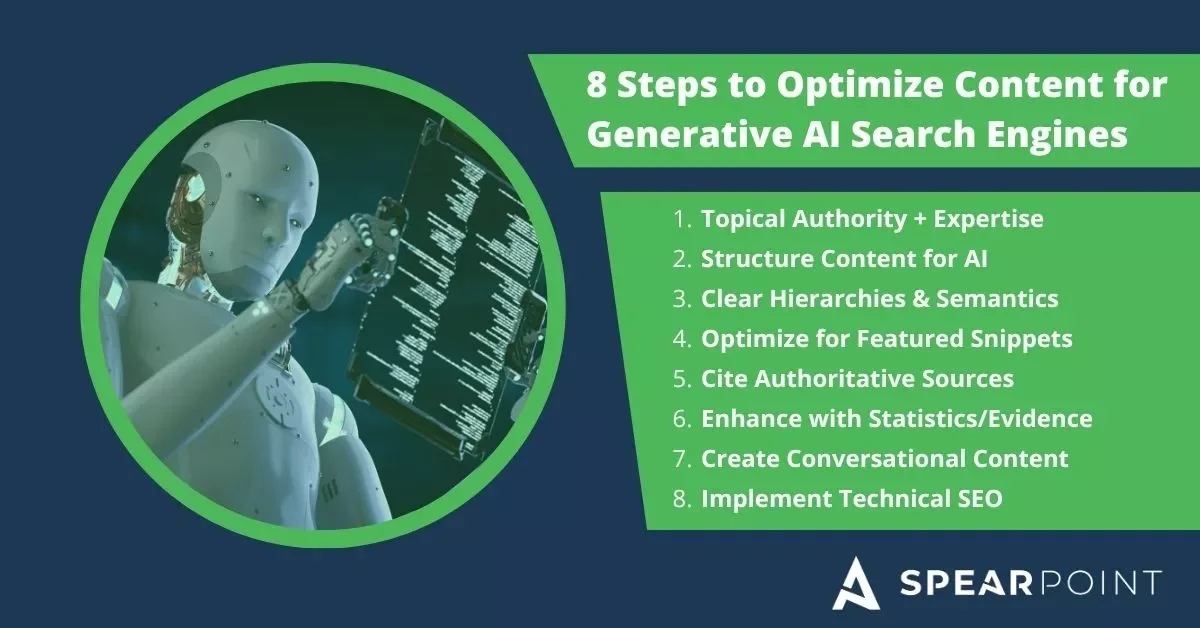 8 Steps to Optimize Content for Generative AI Search Engines

1. Topical Authority + Expertise
2. Structure Content for AI
3. Clear Hierarchies & Semantics
4. Optimize for Featured Snippets
5. Cite Authoritative Sources
6. Enhance with Statistics/Evidence
7. Create Conversational Content
8. Implement Technical SEO

SPEARPOINT